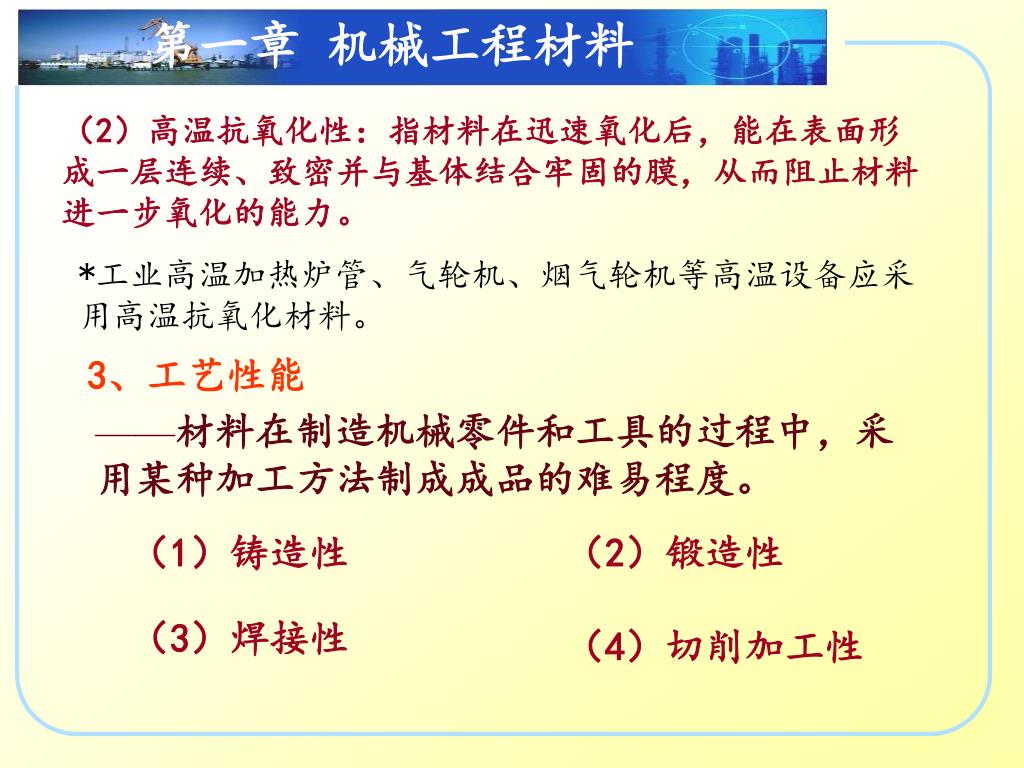 第一章 机械工程材料

（2）高温抗氧化性：指材料在迅速氧化后，能在表面形成一层连续、致密并与基体结合牢固的膜，从而阻止材料进一步氧化的能力。

*工业高温加热炉管、气轮机、烟气轮机等高温设备应采用高温抗氧化材料。

3、工艺性能

——材料在制造机械零件和工具的过程中，采用某种加工方法制成成品的难易程度。

（1）铸造性

（2）锻造性

（3）焊接性

（4）切削加工性